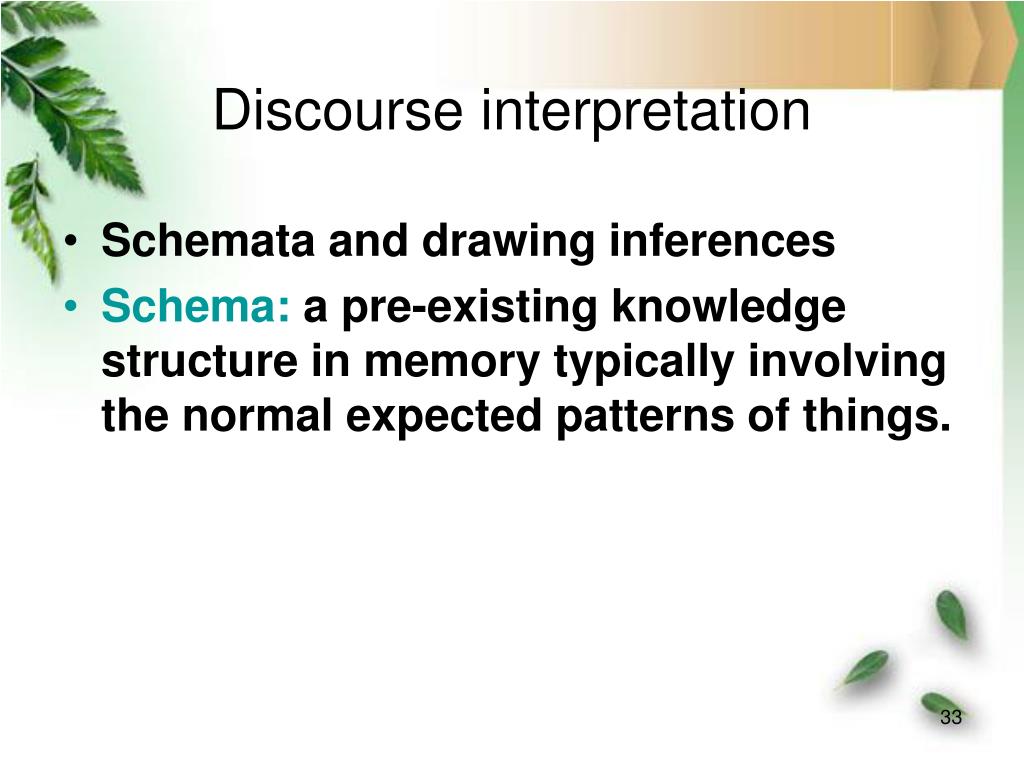 Discourse interpretation

• Schemata and drawing inferences
• Schema: a pre-existing knowledge structure in memory typically involving the normal expected patterns of things.

33